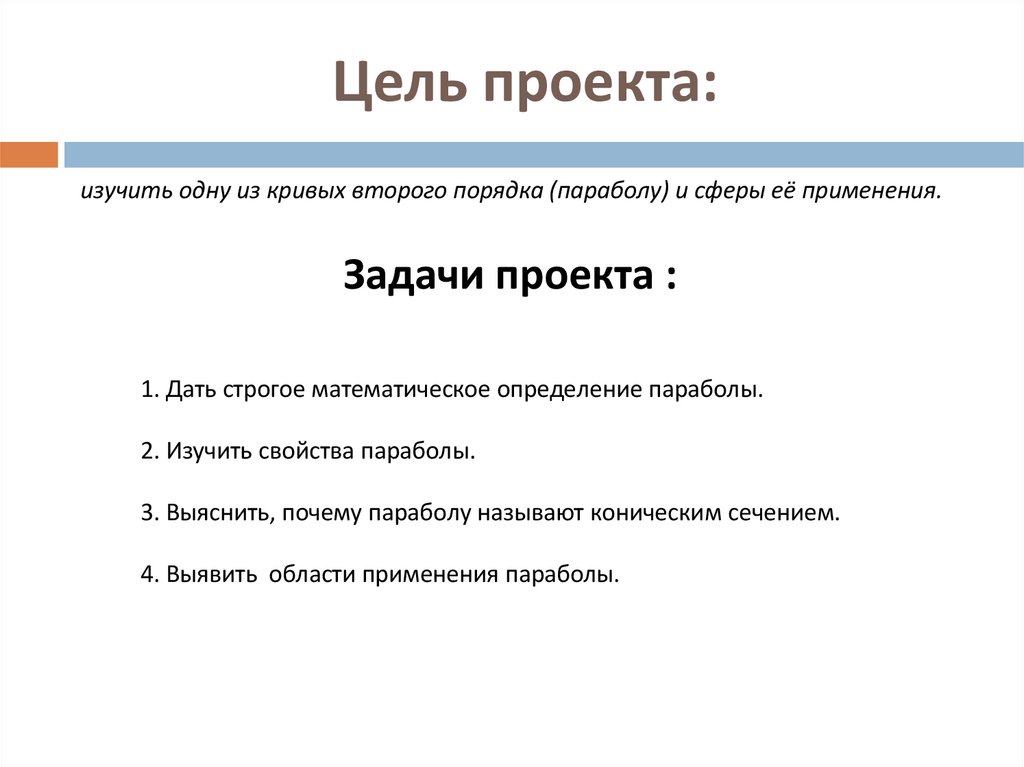 Цель проекта:

изучить одну из кривых второго порядка (параболу) и сферы её применения.

Задачи проекта :

1. Дать строгое математическое определение параболы.

2. Изучить свойства параболы.

3. Выяснить, почему параболу называют коническим сечением.

4. Выявить области применения параболы.